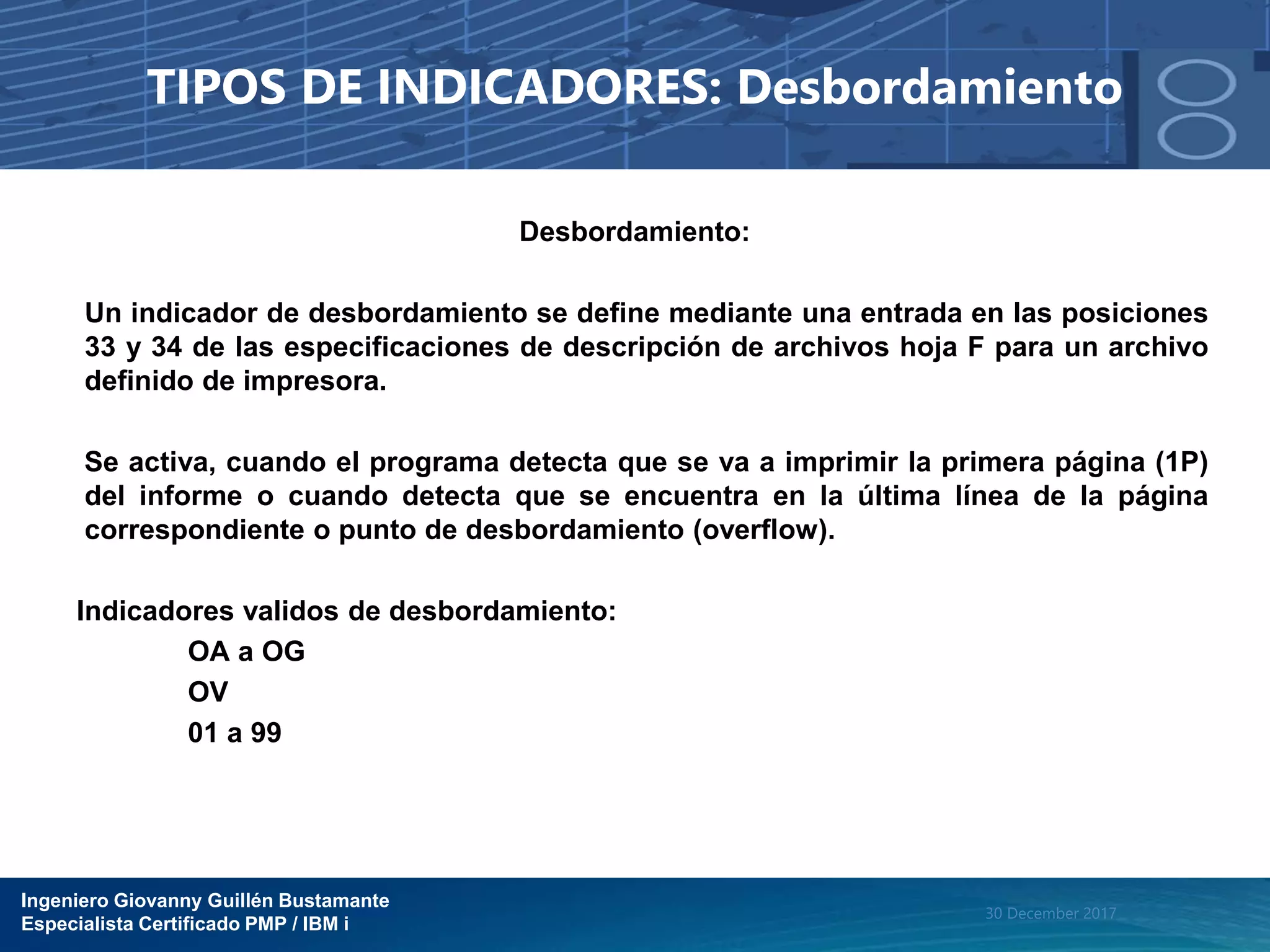 TIPOS DE INDICADORES: Desbordamiento

Desbordamiento:

Un indicador de desbordamiento se define mediante una entrada en las posiciones 33 y 34 de las especificaciones de descripción de archivos hoja F para un archivo definido de impresora.

Se activa, cuando el programa detecta que se va a imprimir la primera página (1P) del informe o cuando detecta que se encuentra en la última línea de la página correspondiente o punto de desbordamiento (overflow).

Indicadores validos de desbordamiento:
OA a OG
OV
01 a 99

Ingeniero Giovanny Guillén Bustamante
Especialista Certificado PMP / IBM i

30 December 2017